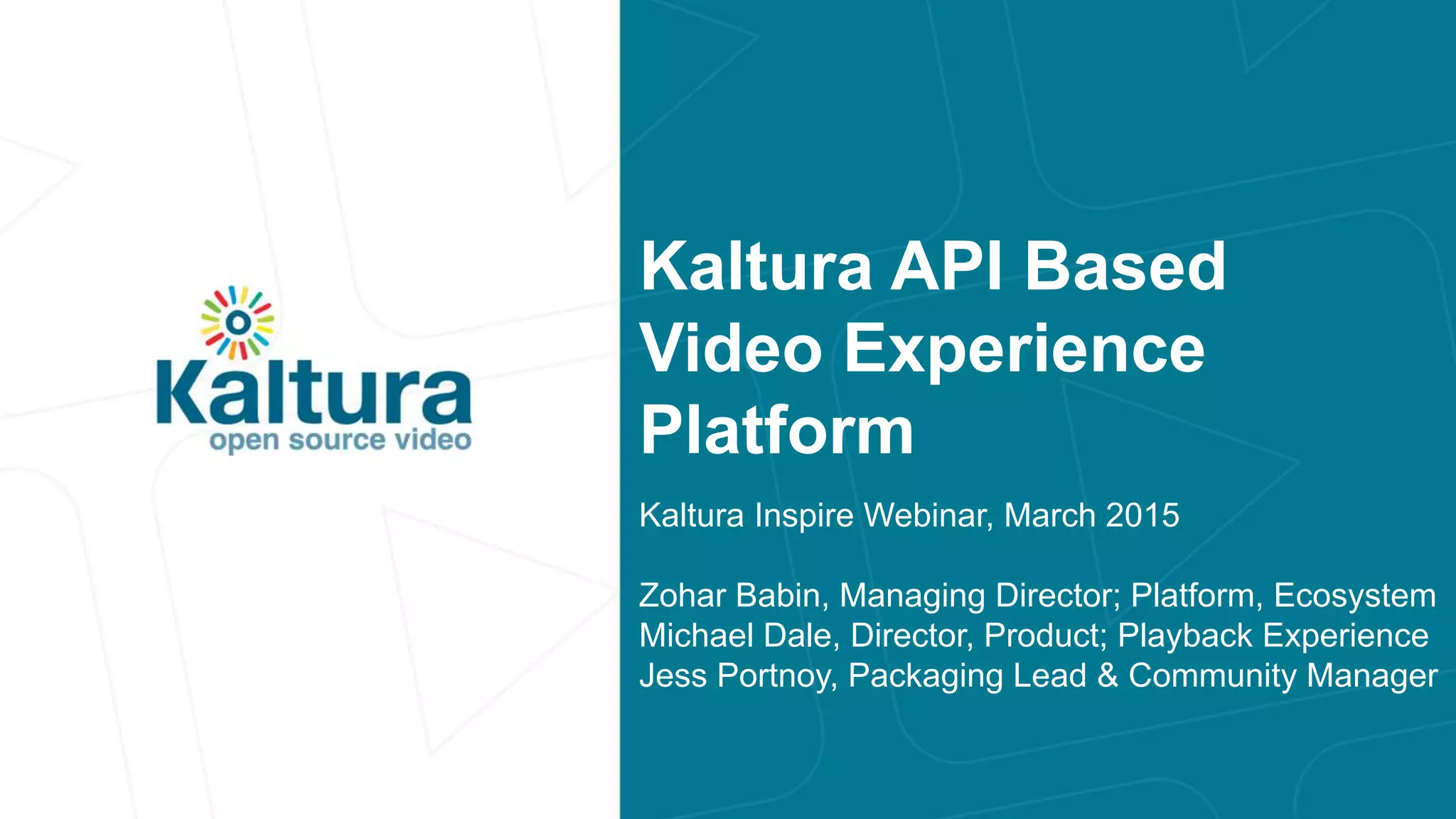 Kaltura
open source video

Kaltura API Based Video Experience Platform

Kaltura Inspire Webinar, March 2015

Zohar Babin, Managing Director; Platform, Ecosystem
Michael Dale, Director, Product; Playback Experience
Jess Portnoy, Packaging Lead & Community Manager